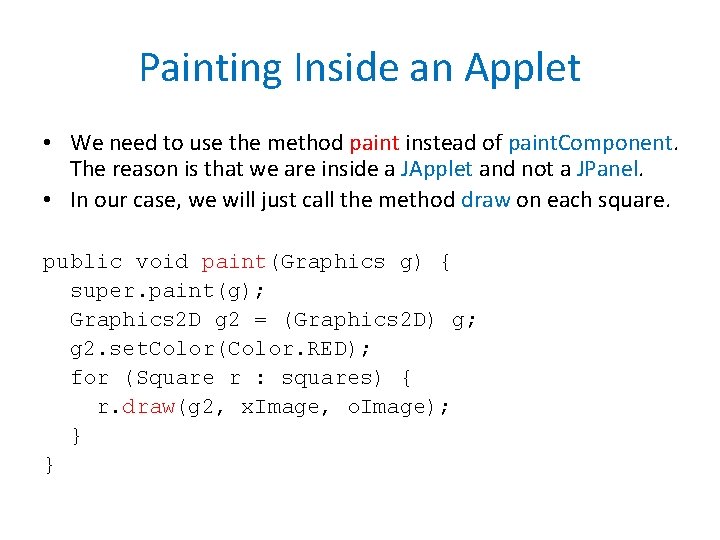 Painting Inside an Applet

• We need to use the method paint instead of paintComponent. The reason is that we are inside a JApplet and not a JPanel.
• In our case, we will just call the method draw on each square.

public void paint(Graphics g) {
  super.paint(g);
  Graphics2D g2 = (Graphics2D) g;
  g2.setColor(Color.RED);
  for (Square r : squares) {
    r.draw(g2, xImage, oImage);
  }
}